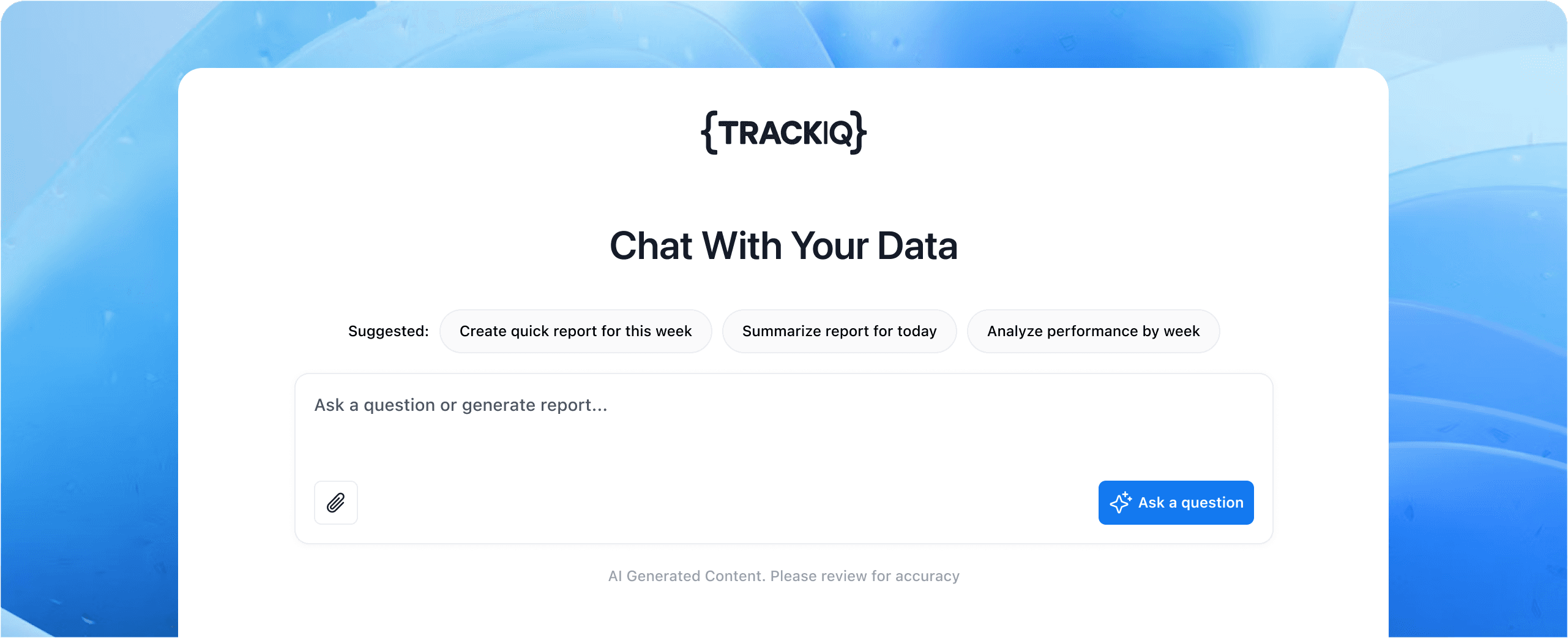 {TRACKIQ}

Chat With Your Data

Suggested: Create quick report for this week Summarize report for today Analyze performance by week

Ask a question or generate report...

Ask a question

AI Generated Content. Please review for accuracy